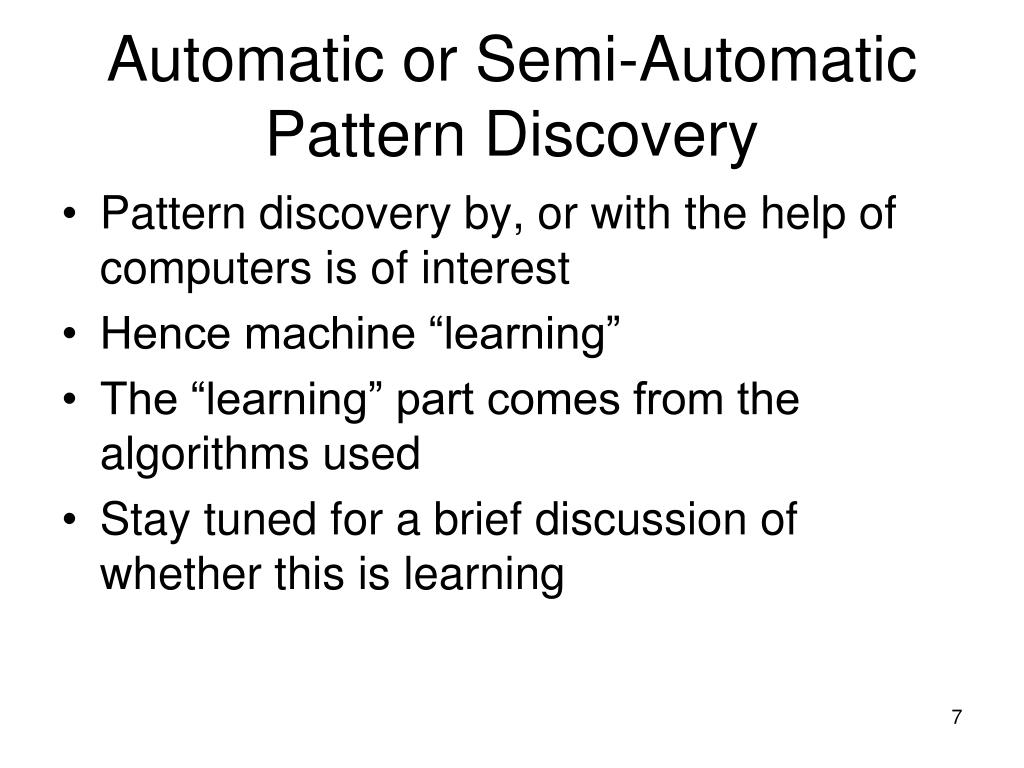 Automatic or Semi-Automatic Pattern Discovery

• Pattern discovery by, or with the help of computers is of interest
• Hence machine “learning”
• The “learning” part comes from the algorithms used
• Stay tuned for a brief discussion of whether this is learning

7